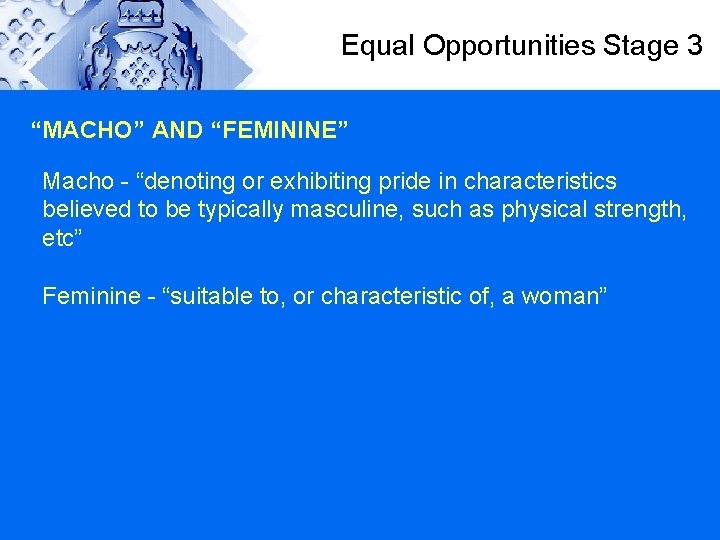 Equal Opportunities Stage 3

“MACHO” AND “FEMININE”

Macho - “denoting or exhibiting pride in characteristics believed to be typically masculine, such as physical strength, etc”

Feminine - “suitable to, or characteristic of, a woman”